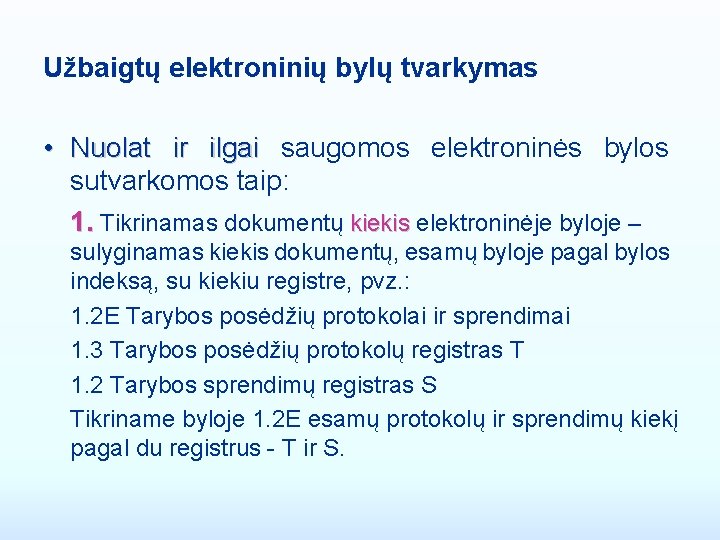 Užbaigtų elektroninių bylų tvarkymas

• Nuolat ir ilgai saugomos elektroninės bylos sutvarkomos taip:

1. Tikrinamas dokumentų kiekis elektroninėje byloje – sulyginamas kiekis dokumentų, esamų byloje pagal bylos indeksą, su kiekiu registre, pvz.:

1.2E Tarybos posėdžių protokolai ir sprendimai

1.3 Tarybos posėdžių protokolų registras T

1.2 Tarybos sprendimų registras S

Tikriname byloje 1.2E esamų protokolų ir sprendimų kiekį pagal du registrus - T ir S.